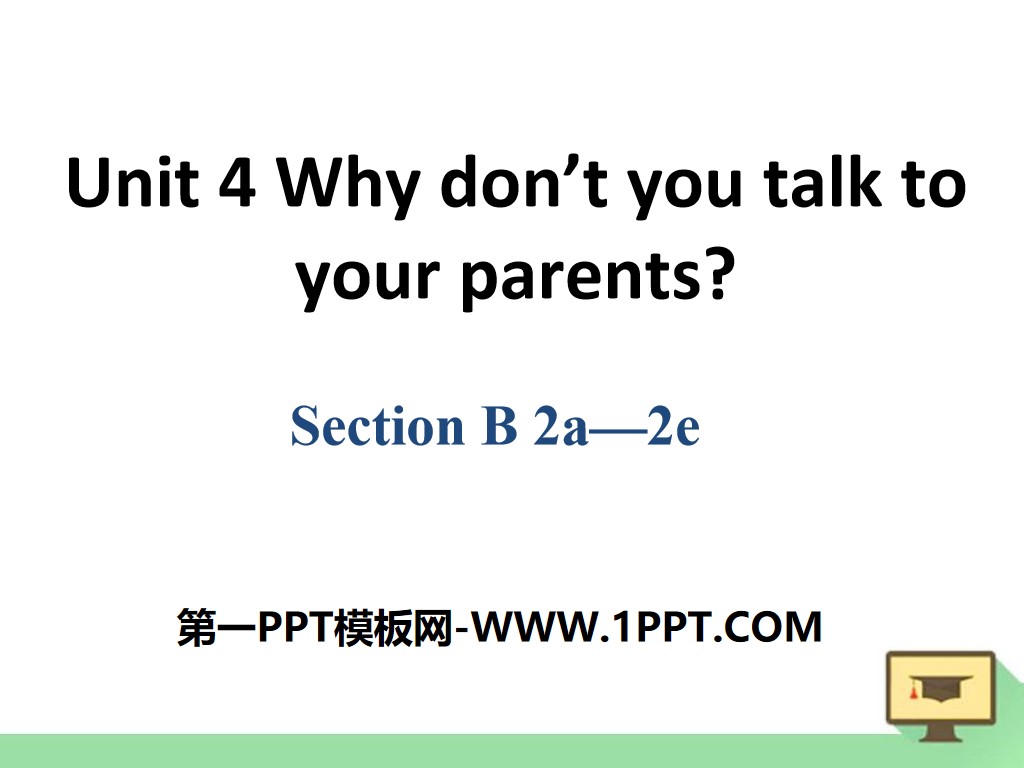 Unit 4 Why don’t you talk to your parents?

Section B 2a—2e

第一PPT模板网-WWW.1PPT.COM